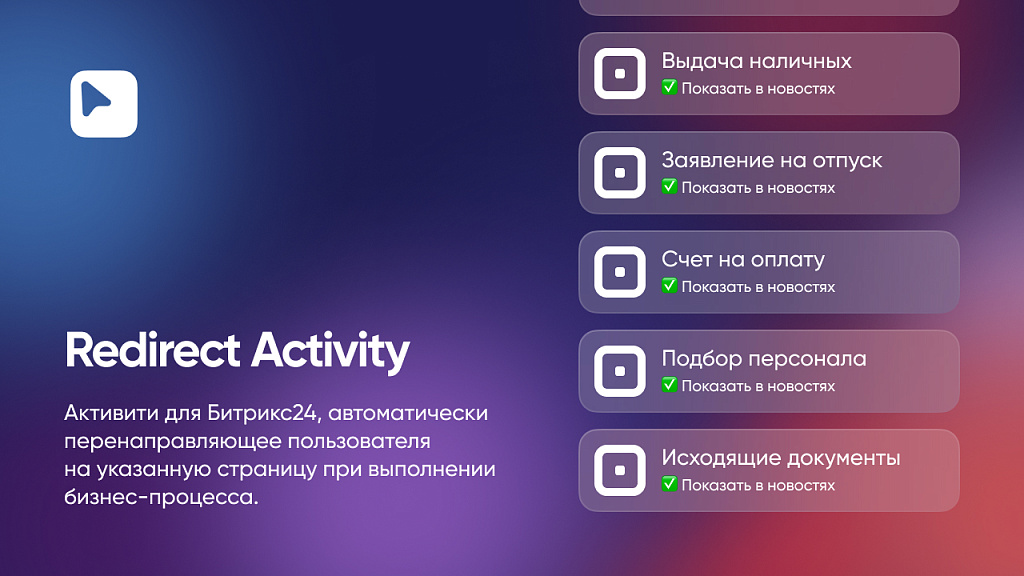 Redirect Activity

Активити для Битрикс24, автоматически перенаправляющее пользователя на указанную страницу при выполнении бизнес-процесса.

Выдача наличных
✅ Показать в новостях

Заявление на отпуск
✅ Показать в новостях

Счет на оплату
✅ Показать в новостях

Подбор персонала
✅ Показать в новостях

Исходящие документы
✅ Показать в новостях